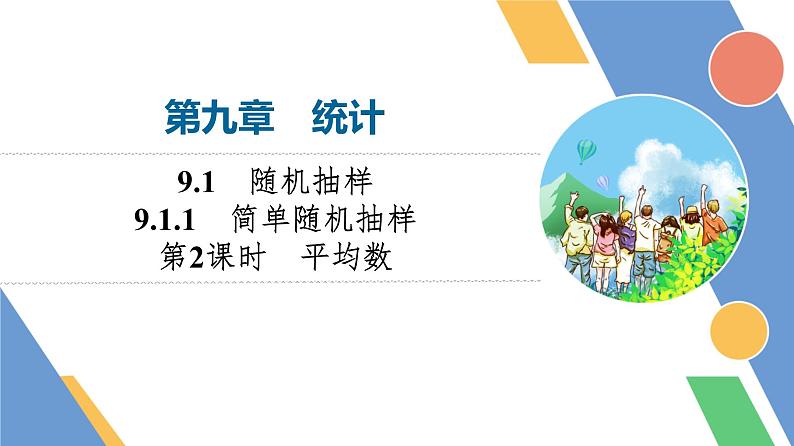 第九章　统计

9.1　随机抽样
9.1.1　简单随机抽样
第2课时　平均数